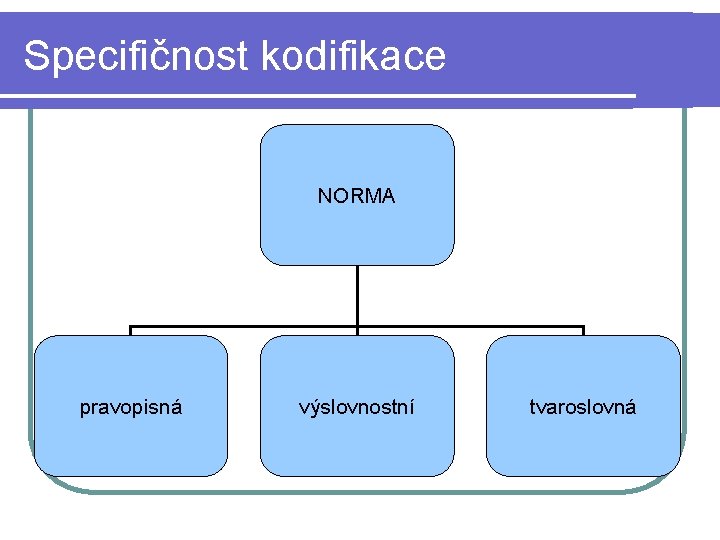 Specifičnost kodifikace

NORMA

pravopisná

výslovnostní

tvaroslovná